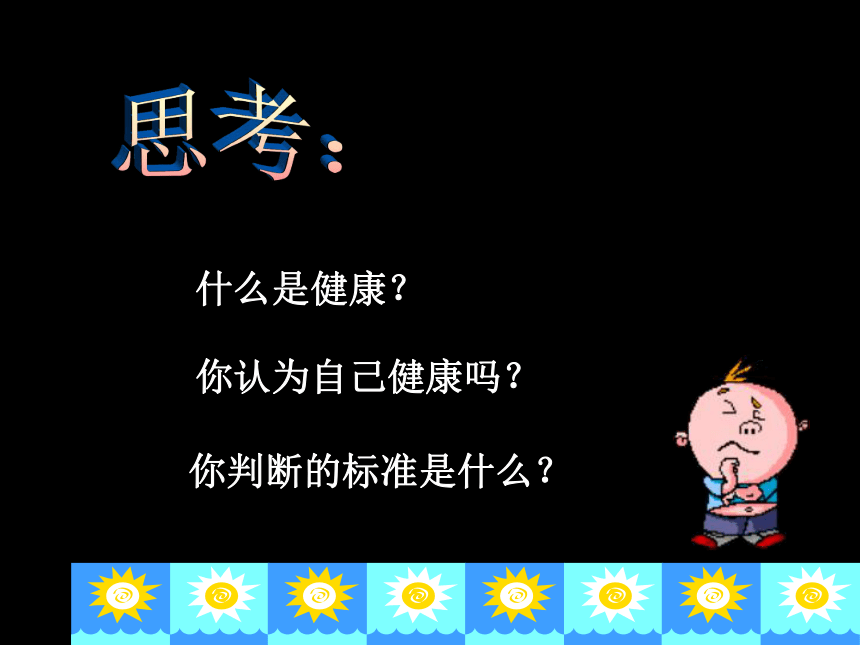 思考：

什么是健康？

你认为自己健康吗？

你判断的标准是什么？